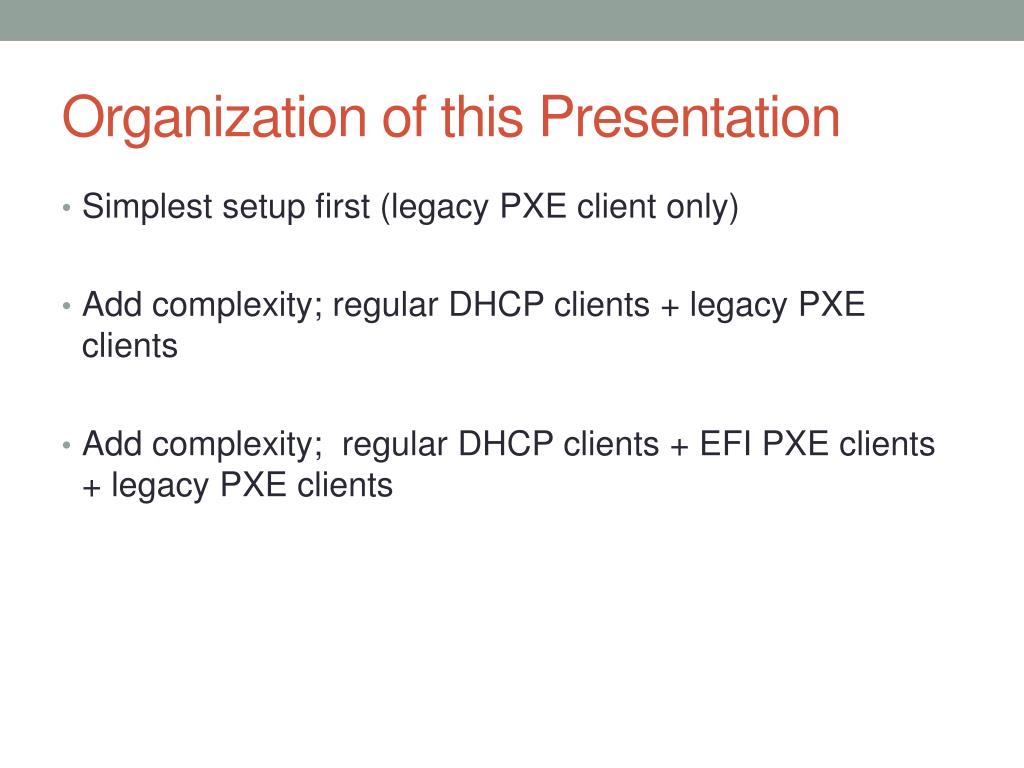 Organization of this Presentation

• Simplest setup first (legacy PXE client only)

• Add complexity; regular DHCP clients + legacy PXE clients

• Add complexity;  regular DHCP clients + EFI PXE clients + legacy PXE clients